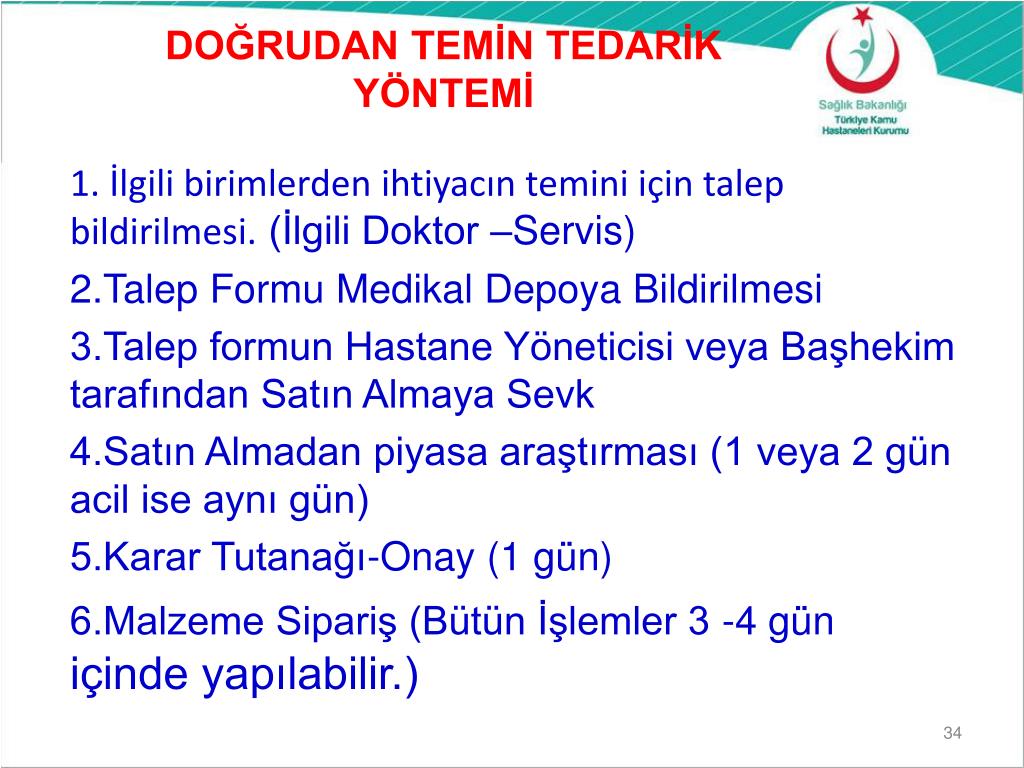 DOĞRUDAN TEMİN TEDARİK YÖNTEMİ

Sağlık Bakanlığı
Türkiye Kamu Hastaneleri Kurumu

1. İlgili birimlerden ihtiyacın temini için talep bildirilmesi. (İlgili Doktor –Servis)

2.Talep Formu Medikal Depoya Bildirilmesi

3.Talep formun Hastane Yöneticisi veya Başhekim tarafından Satın Almaya Sevk

4.Satın Almadan piyasa araştırması (1 veya 2 gün acil ise aynı gün)

5.Karar Tutanağı-Onay (1 gün)

6.Malzeme Sipariş (Bütün İşlemler 3 -4 gün içinde yapılabilir.)

34